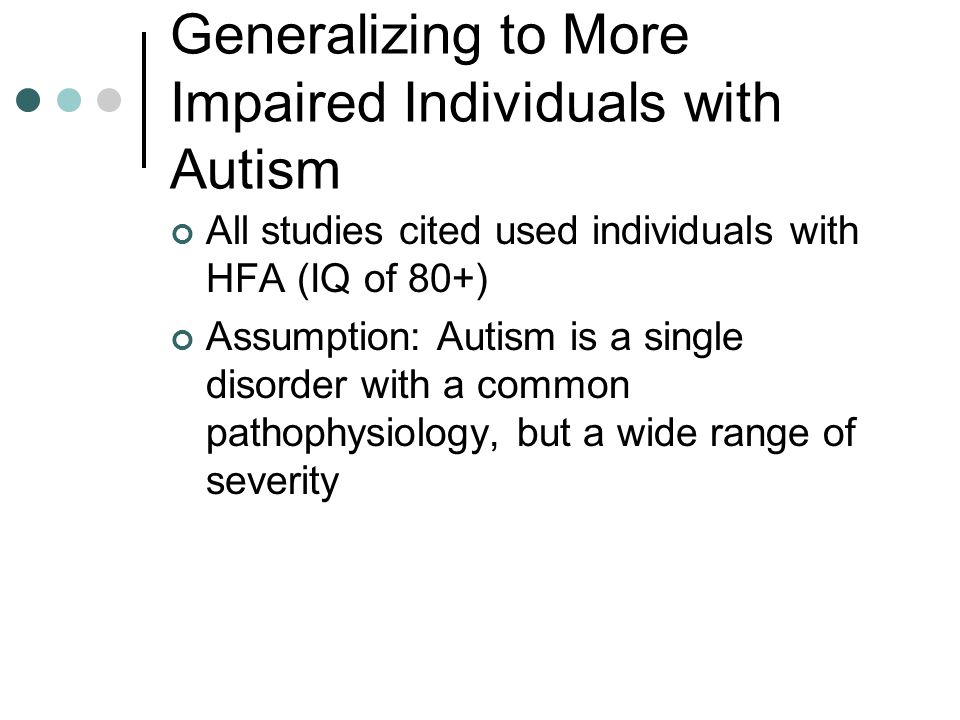 Generalizing to More Impaired Individuals with Autism

All studies cited used individuals with HFA (IQ of 80+)

Assumption: Autism is a single disorder with a common pathophysiology, but a wide range of severity